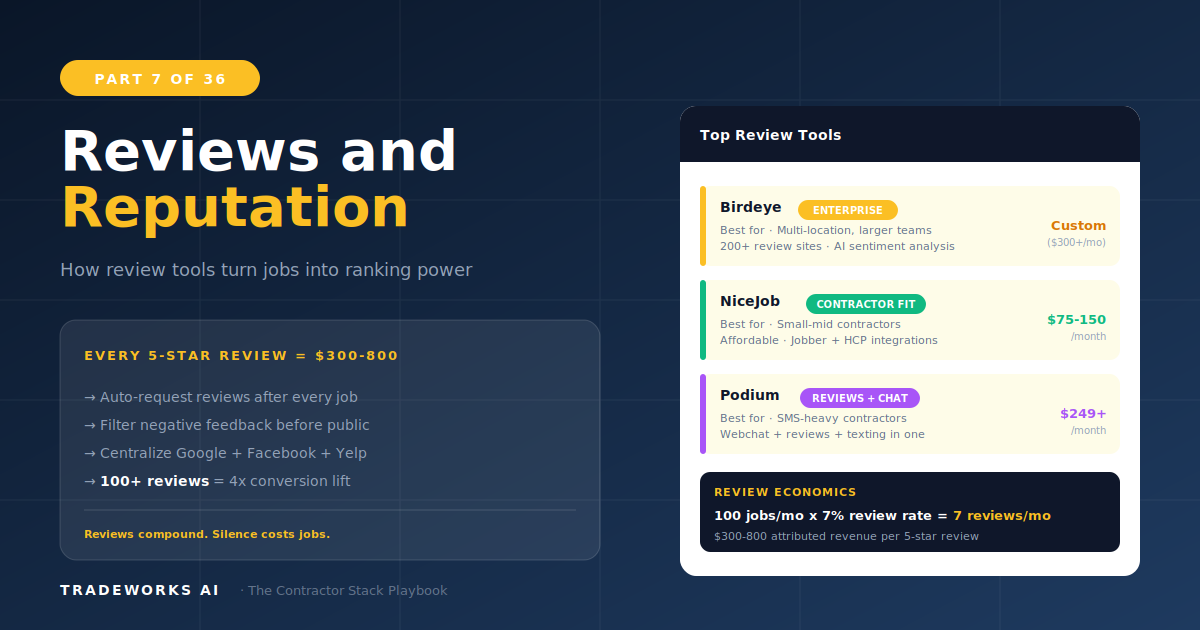 PART 7 OF 36

Reviews and Reputation

How review tools turn jobs into ranking power

EVERY 5-STAR REVIEW = $300-800

→ Auto-request reviews after every job
→ Filter negative feedback before public
→ Centralize Google + Facebook + Yelp
→ 100+ reviews = 4x conversion lift

Reviews compound. Silence costs jobs.

TRADEWORKS AI · The Contractor Stack Playbook

Top Review Tools

Birdeye ENTERPRISE
Best for · Multi-location, larger teams
200+ review sites · AI sentiment analysis
Custom
($300+/mo)

NiceJob CONTRACTOR FIT
Best for · Small-mid contractors
Affordable · Jobber + HCP integrations
$75-150
/month

Podium REVIEWS + CHAT
Best for · SMS-heavy contractors
Webchat + reviews + texting in one
$249+
/month

REVIEW ECONOMICS
100 jobs/mo x 7% review rate = 7 reviews/mo
$300-800 attributed revenue per 5-star review